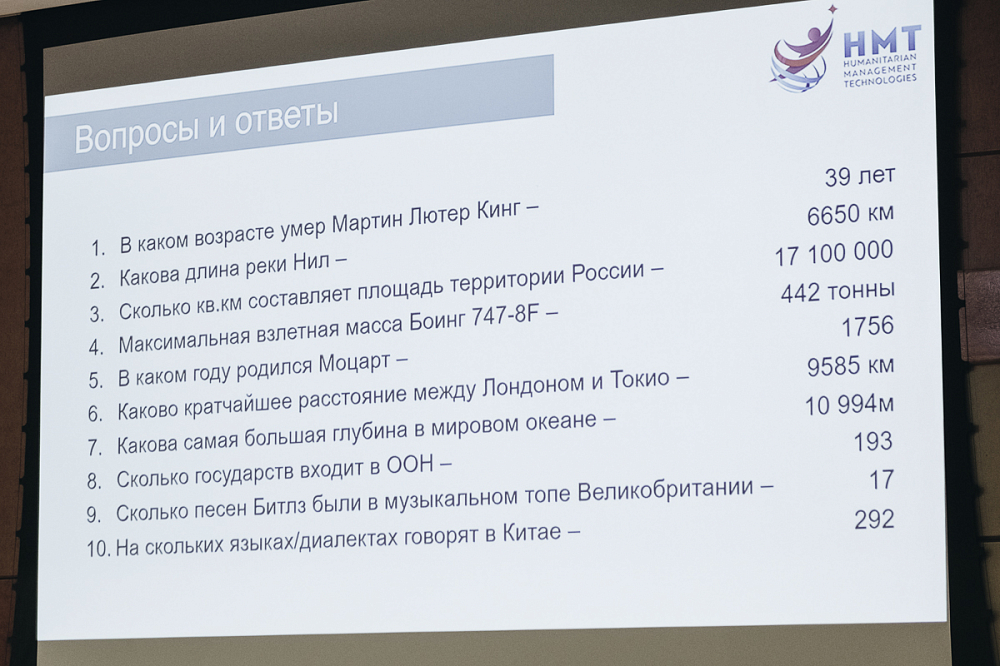 HMT
HUMANITARIAN MANAGEMENT TECHNOLOGIES

Вопросы и ответы

1. В каком возрасте умер Мартин Лютер Кинг – 39 лет
2. Какова длина реки Нил – 6650 км
3. Сколько кв.км составляет площадь территории России – 17 100 000
4. Максимальная взлетная масса Боинг 747-8F – 442 тонны
5. В каком году родился Моцарт – 1756
6. Каково кратчайшее расстояние между Лондоном и Токио – 9585 км
7. Какова самая большая глубина в мировом океане – 10 994м
8. Сколько государств входит в ООН – 193
9. Сколько песен Битлз были в музыкальном топе Великобритании – 17
10. На скольких языках/диалектах говорят в Китае – 292